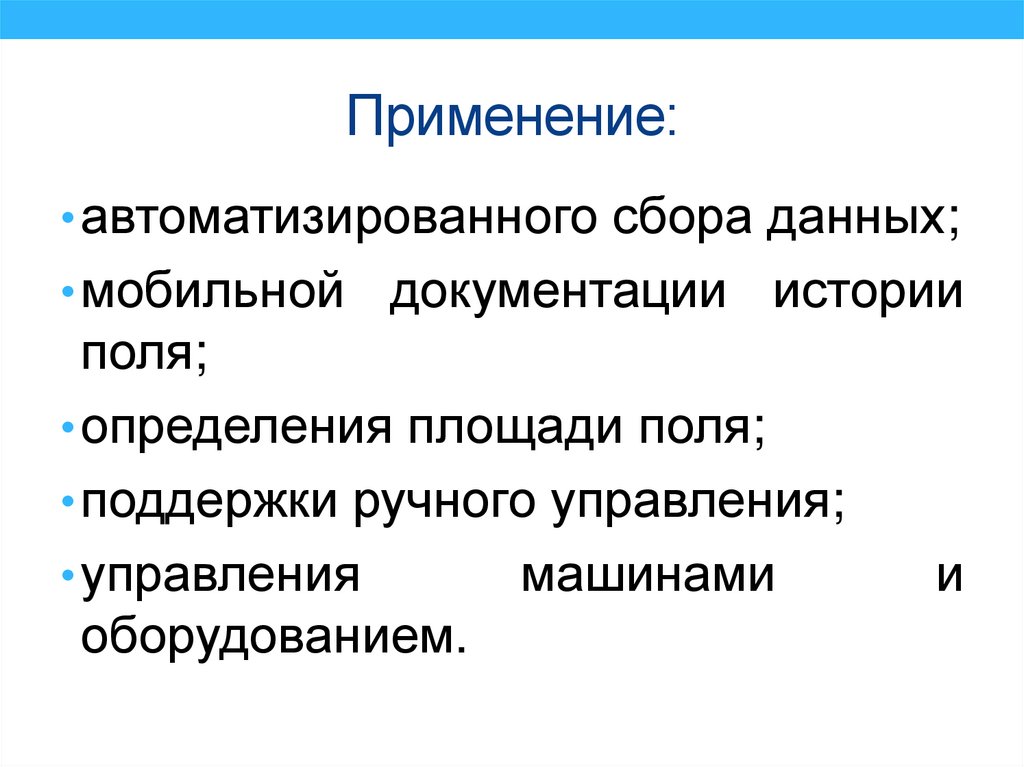 Применение:

• автоматизированного сбора данных;
• мобильной документации истории поля;
• определения площади поля;
• поддержки ручного управления;
• управления машинами и оборудованием.